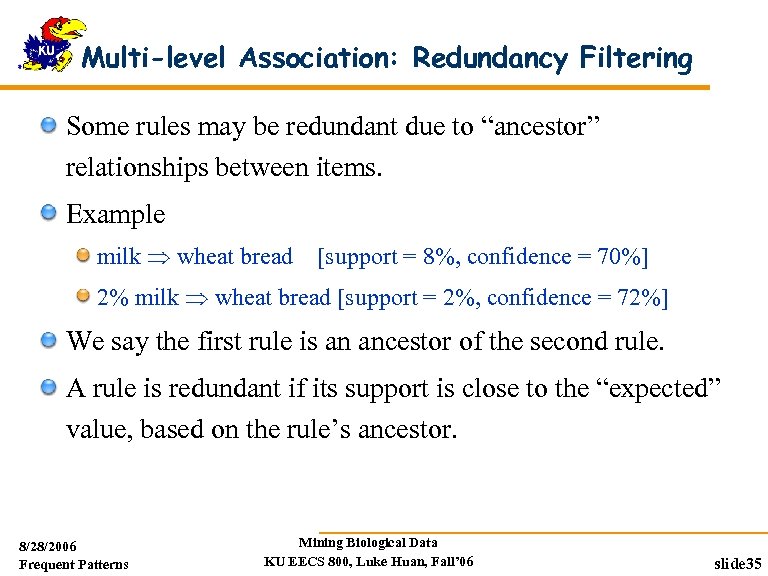 KU

Multi-level Association: Redundancy Filtering

Some rules may be redundant due to “ancestor” relationships between items.

Example

milk $\Rightarrow$ wheat bread [support = 8%, confidence = 70%]

2% milk $\Rightarrow$ wheat bread [support = 2%, confidence = 72%]

We say the first rule is an ancestor of the second rule.

A rule is redundant if its support is close to the “expected” value, based on the rule’s ancestor.

8/28/2006
Frequent Patterns

Mining Biological Data
KU EECS 800, Luke Huan, Fall’06

slide35